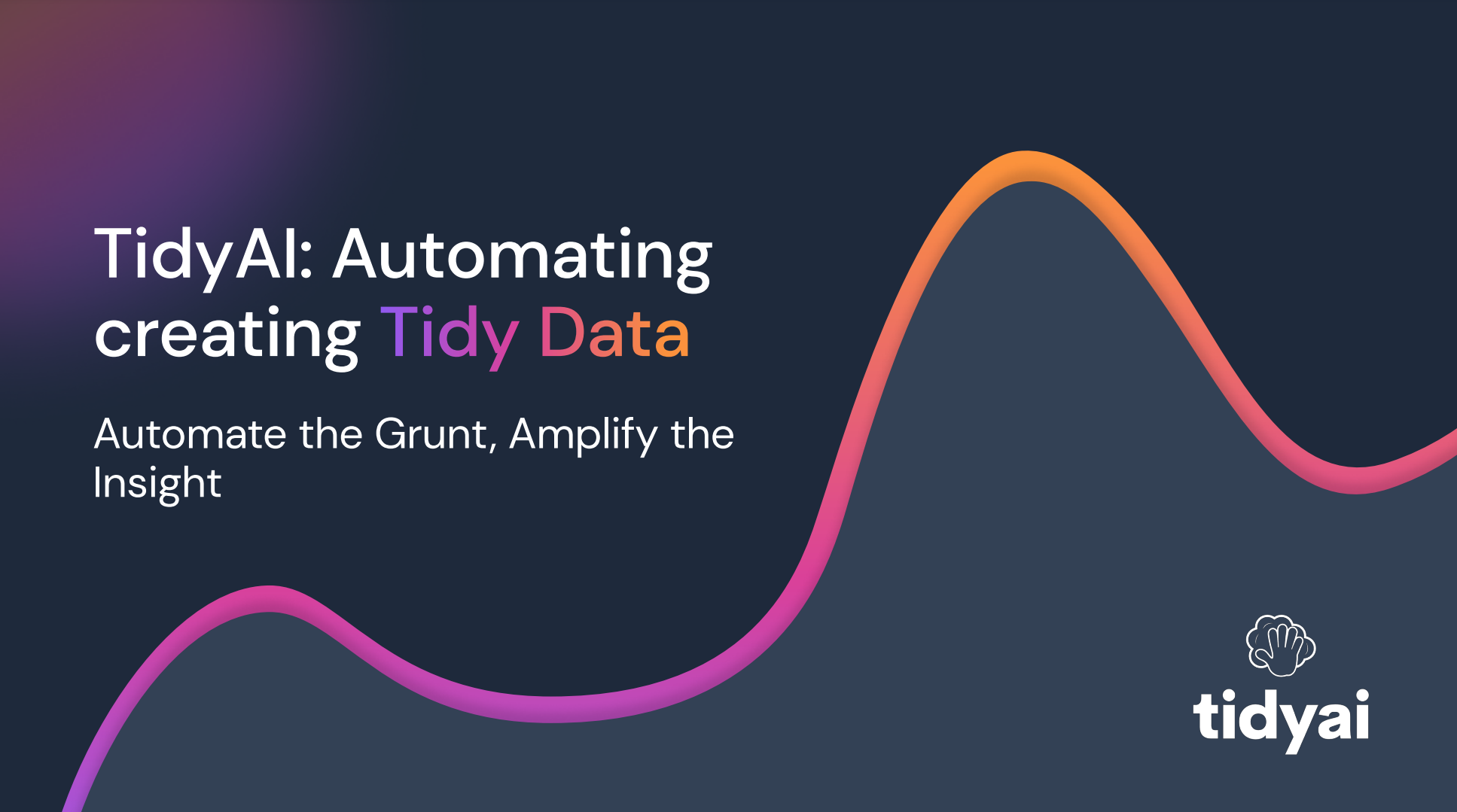 TidyAI: Automating creating Tidy Data

Automate the Grunt, Amplify the Insight

tidyai